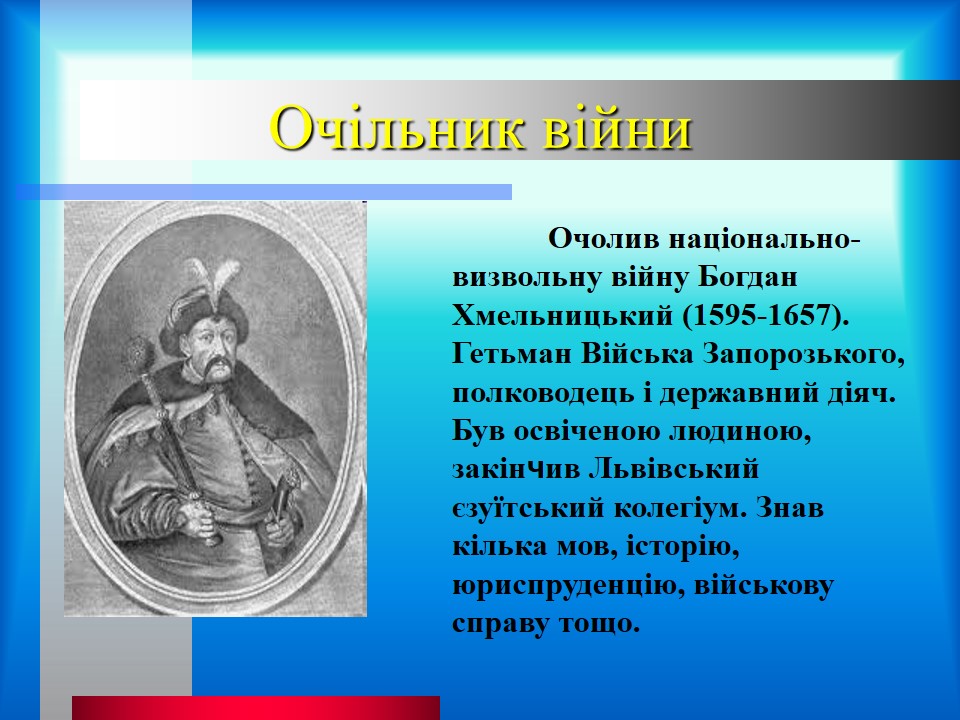 Очільник війни

Очолив національно-визвольну війну Богдан Хмельницький (1595-1657). Гетьман Війська Запорозького, полководець і державний діяч. Був освіченою людиною, закінчив Львівський єзуїтський колегіум. Знав кілька мов, історію, юриспруденцію, військову справу тощо.